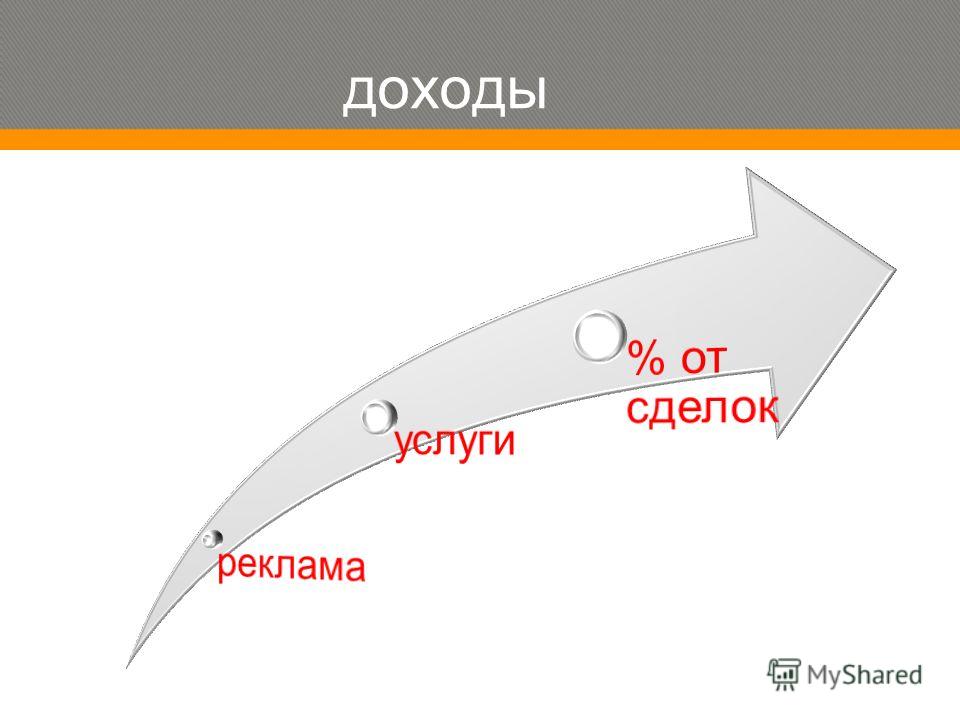 доходы

реклама

услуги

% от сделок

MyShared